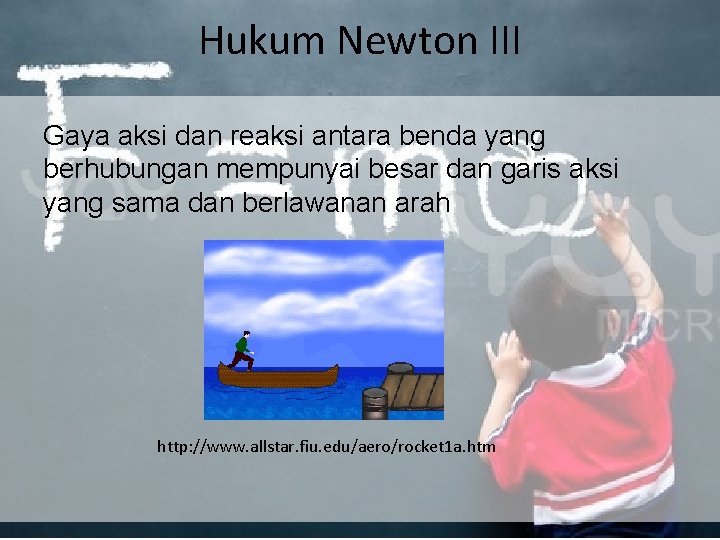 Hukum Newton III

Gaya aksi dan reaksi antara benda yang berhubungan mempunyai besar dan garis aksi yang sama dan berlawanan arah

http://www.allstar.fiu.edu/aero/rocket1a.htm